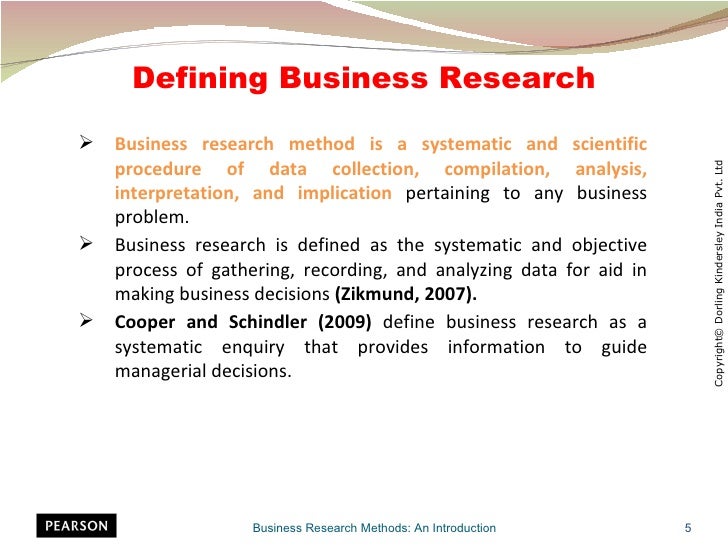 Defining Business Research

➢ Business research method is a systematic and scientific procedure of data collection, compilation, analysis, interpretation, and implication pertaining to any business problem.

➢ Business research is defined as the systematic and objective process of gathering, recording, and analyzing data for aid in making business decisions (Zikmund, 2007).

➢ Cooper and Schindler (2009) define business research as a systematic enquiry that provides information to guide managerial decisions.

Copyright© Dorling Kindersley India Pvt. Ltd

PEARSON

Business Research Methods: An Introduction

5